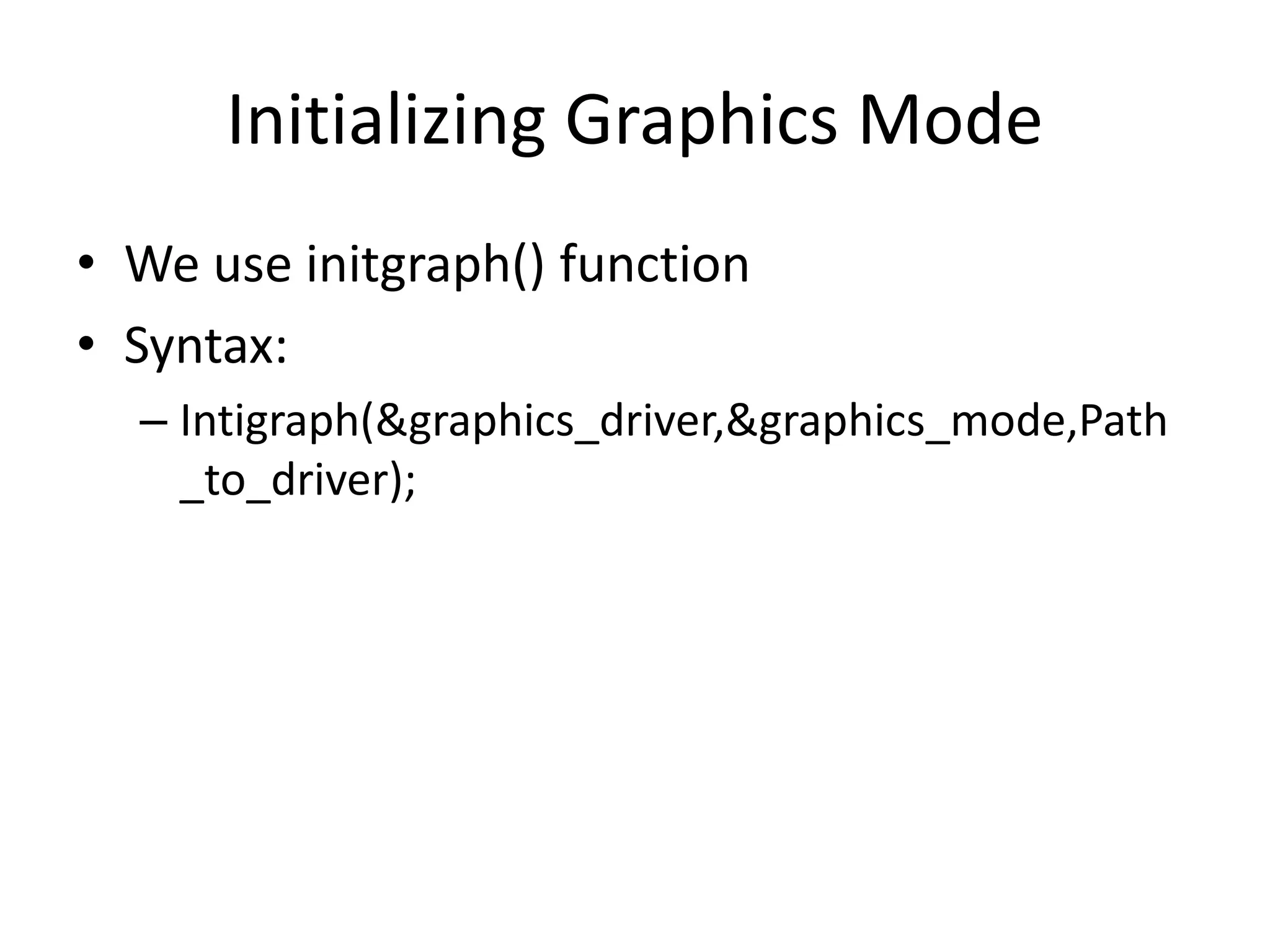 Initializing Graphics Mode

• We use initgraph() function
• Syntax:
– Intigraph(&graphics_driver,&graphics_mode,Path_to_driver);